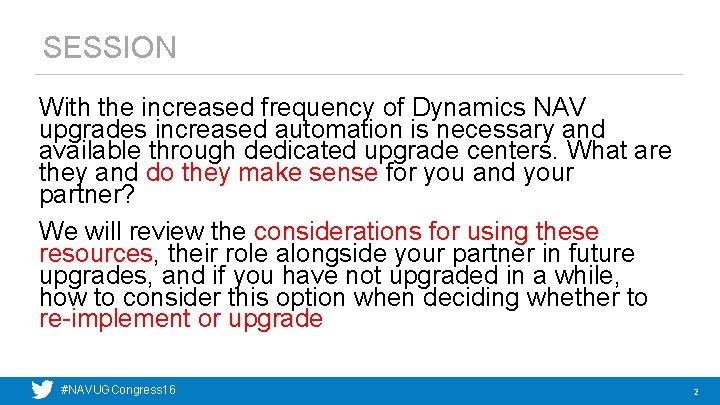 SESSION

With the increased frequency of Dynamics NAV upgrades increased automation is necessary and available through dedicated upgrade centers. What are they and do they make sense for you and your partner?

We will review the considerations for using these resources, their role alongside your partner in future upgrades, and if you have not upgraded in a while, how to consider this option when deciding whether to re-implement or upgrade

#NAVUGCongress16

2